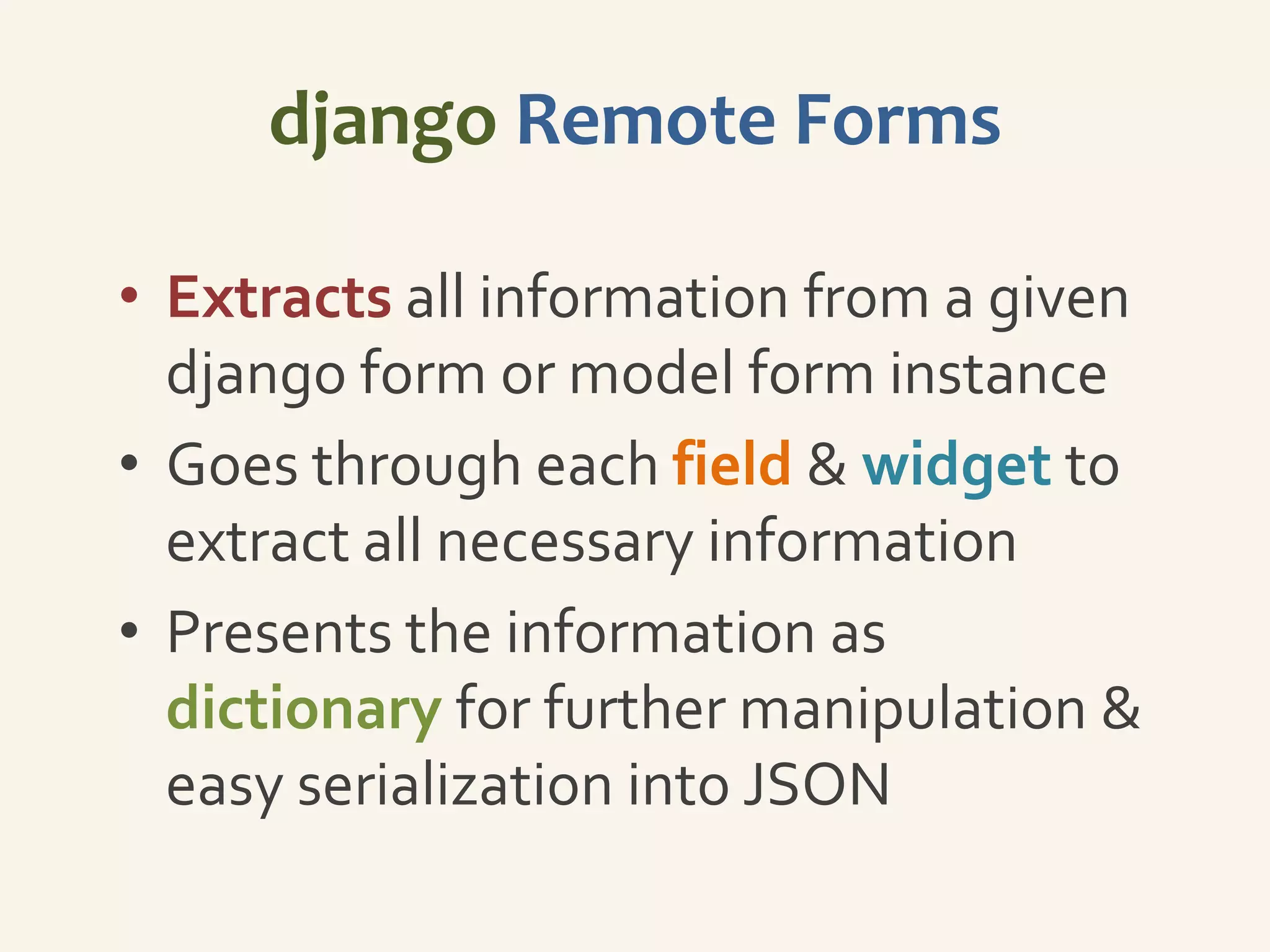 django Remote Forms

• Extracts all information from a given django form or model form instance
• Goes through each field & widget to extract all necessary information
• Presents the information as dictionary for further manipulation & easy serialization into JSON